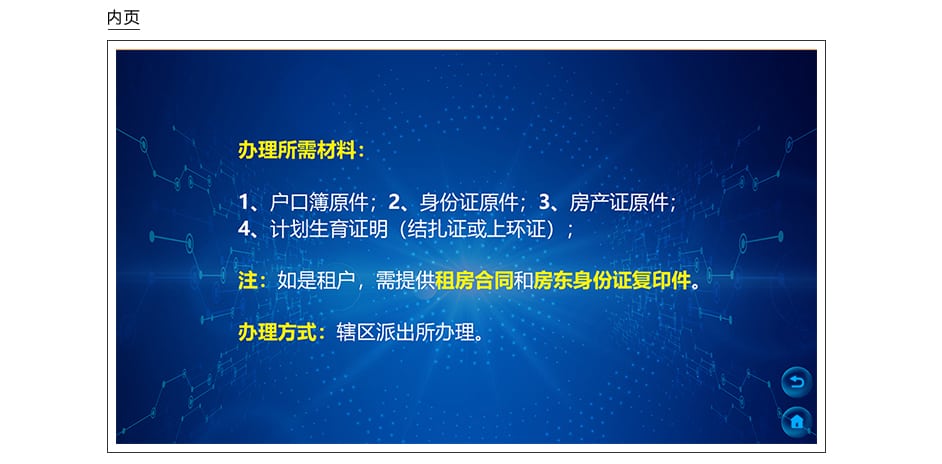 内页

办理所需材料：

1、户口簿原件；2、身份证原件；3、房产证原件；
4、计划生育证明（结扎证或上环证）；

注：如是租户，需提供租房合同和房东身份证复印件。

办理方式：辖区派出所办理。